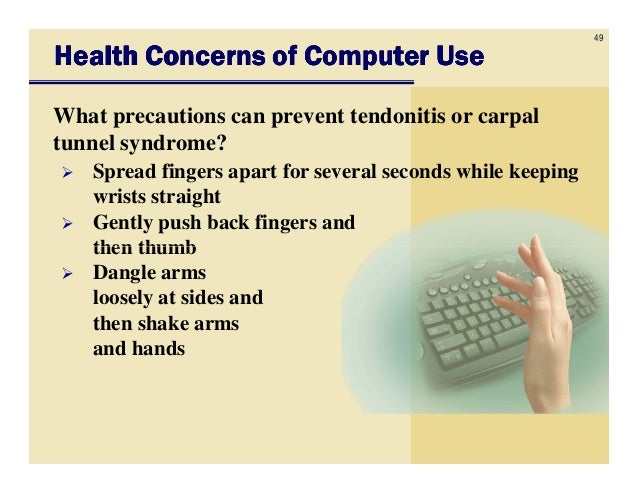 49

Health Concerns of Computer Use

What precautions can prevent tendonitis or carpal tunnel syndrome?

➢ Spread fingers apart for several seconds while keeping wrists straight
➢ Gently push back fingers and then thumb
➢ Dangle arms loosely at sides and then shake arms and hands